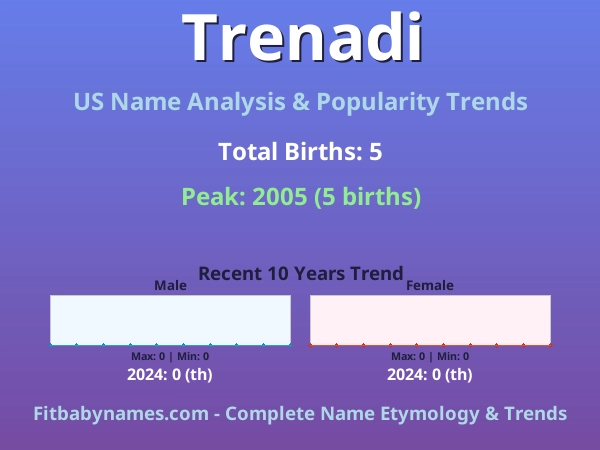 Trenadi

US Name Analysis & Popularity Trends

Total Births: 5

Peak: 2005 (5 births)

Recent 10 Years Trend

Male

Max: 0 | Min: 0

2024: 0 (th)

Female

Max: 0 | Min: 0

2024: 0 (th)

Fitbabynames.com - Complete Name Etymology & Trends